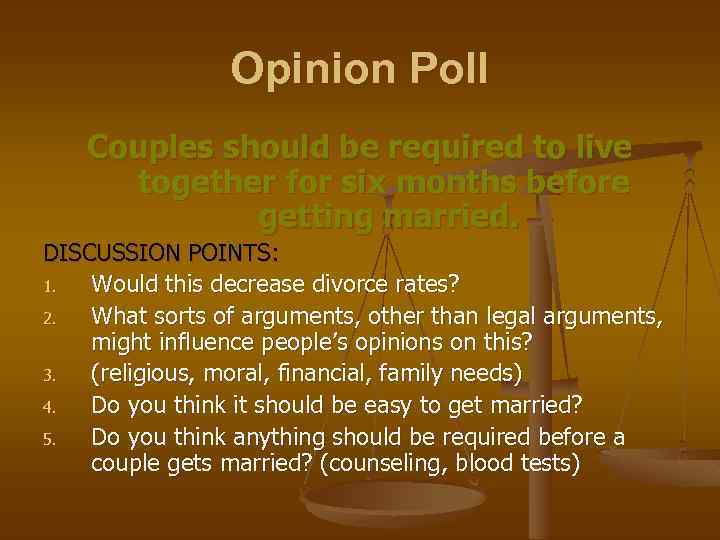 Opinion Poll

Couples should be required to live together for six months before getting married.

DISCUSSION POINTS:

1. Would this decrease divorce rates?
2. What sorts of arguments, other than legal arguments, might influence people's opinions on this?
3. (religious, moral, financial, family needs)
4. Do you think it should be easy to get married?
5. Do you think anything should be required before a couple gets married? (counseling, blood tests)